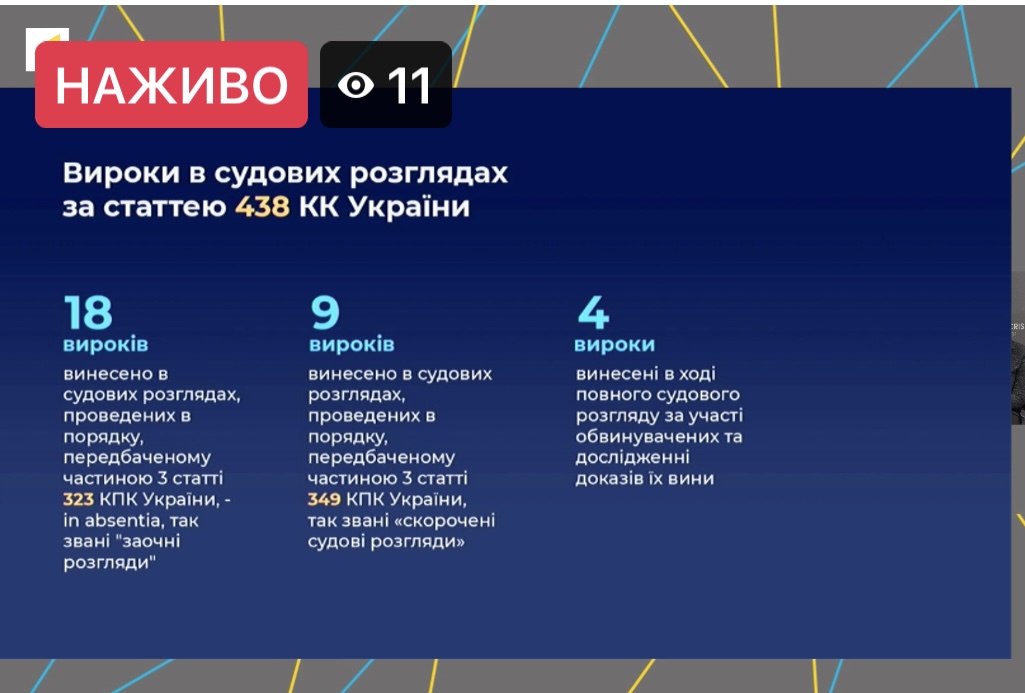 НАЖИВО 11

Вироки в судових розглядах за статтею 438 КК України

18
вироків
винесено в судових розглядах, проведених в порядку, передбаченому частиною 3 статті 323 КПК України, - in absentia, так звані "заочні розгляди"

9
вироків
винесено в судових розглядах, проведених в порядку, передбаченому частиною 3 статті 349 КПК України, так звані «скорочені судові розгляди»

4
вироки
винесені в ході повного судового розгляду за участі обвинувачених та дослідженні доказів їх вини